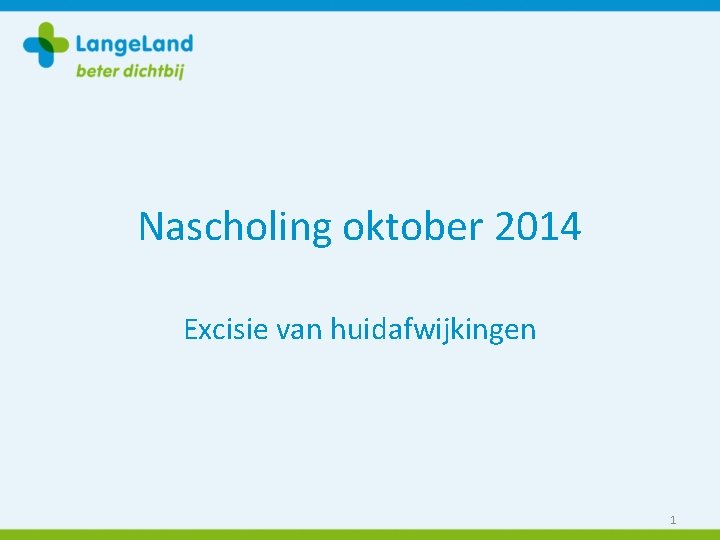 LangeLand
beter dichtbij

Nascholing oktober 2014

Excisie van huidafwijkingen

1